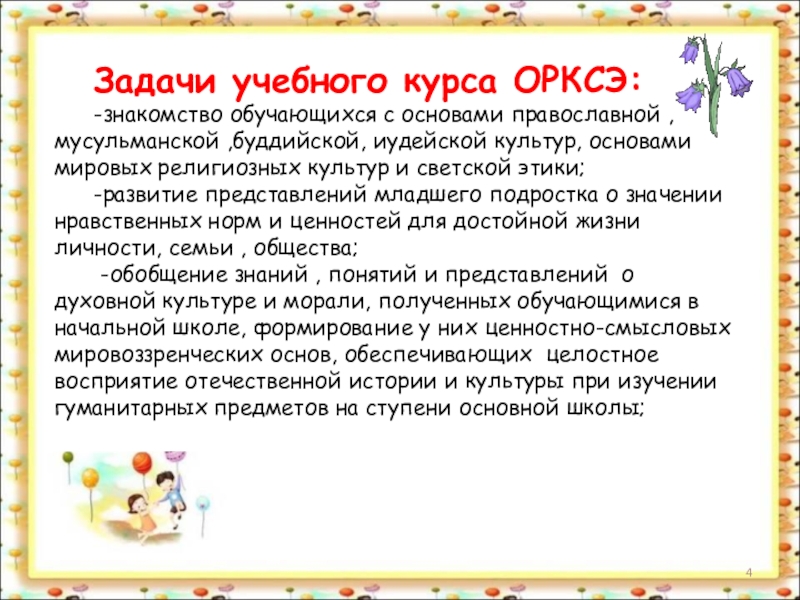 Задачи учебного курса ОРКСЭ:

-знакомство обучающихся с основами православной , мусульманской ,буддийской, иудейской культур, основами мировых религиозных культур и светской этики;

-развитие представлений младшего подростка о значении нравственных норм и ценностей для достойной жизни личности, семьи , общества;

-обобщение знаний , понятий и представлений о духовной культуре и морали, полученных обучающимися в начальной школе, формирование у них ценностно-смысловых мировоззренческих основ, обеспечивающих целостное восприятие отечественной истории и культуры при изучении гуманитарных предметов на ступени основной школы;

4